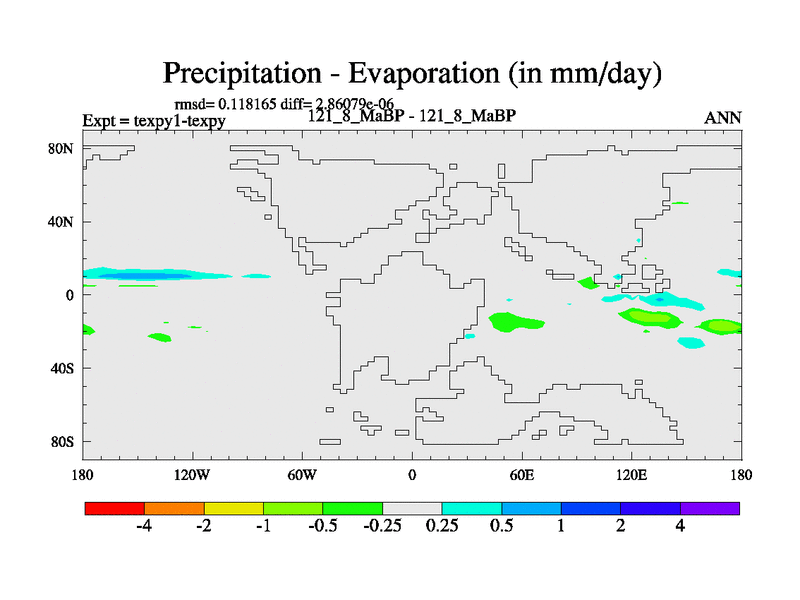 Precipitation - Evaporation (in mm/day)

rmsd= 0.118165 diff= 2.86079e-06
Expt = texpy1-texpy
121_8_MaBP - 121_8_MaBP
ANN

80N
40N
0
40S
80S

180
120W
60W
0
60E
120E
180

-4
-2
-1
-0.5
-0.25
0.25
0.5
1
2
4